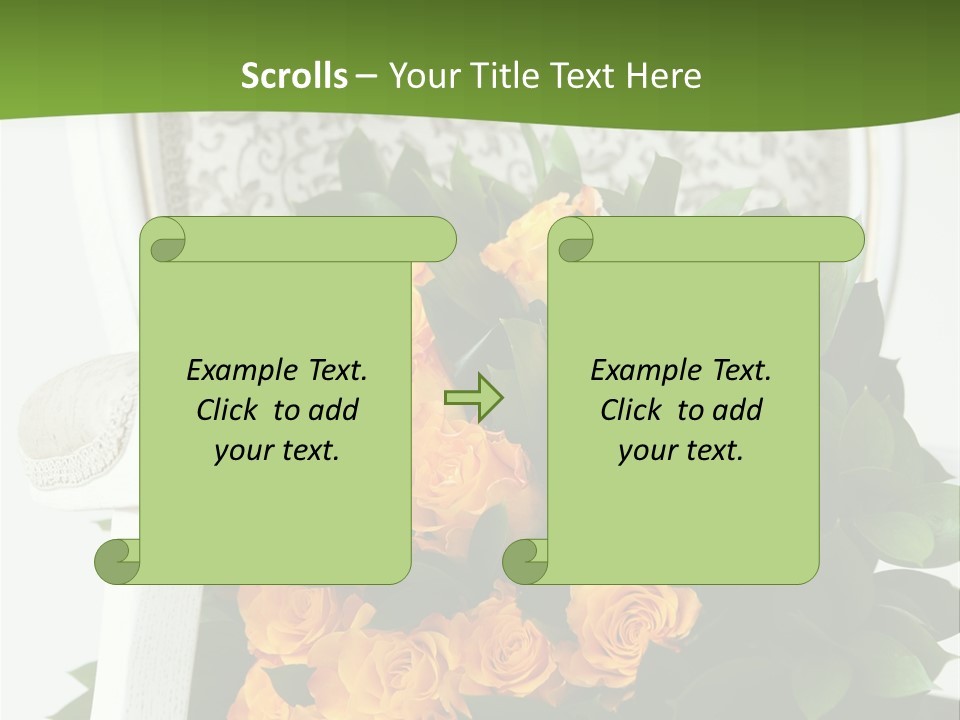 Scrolls – Your Title Text Here

Example Text. Click to add your text.

Example Text. Click to add your text.